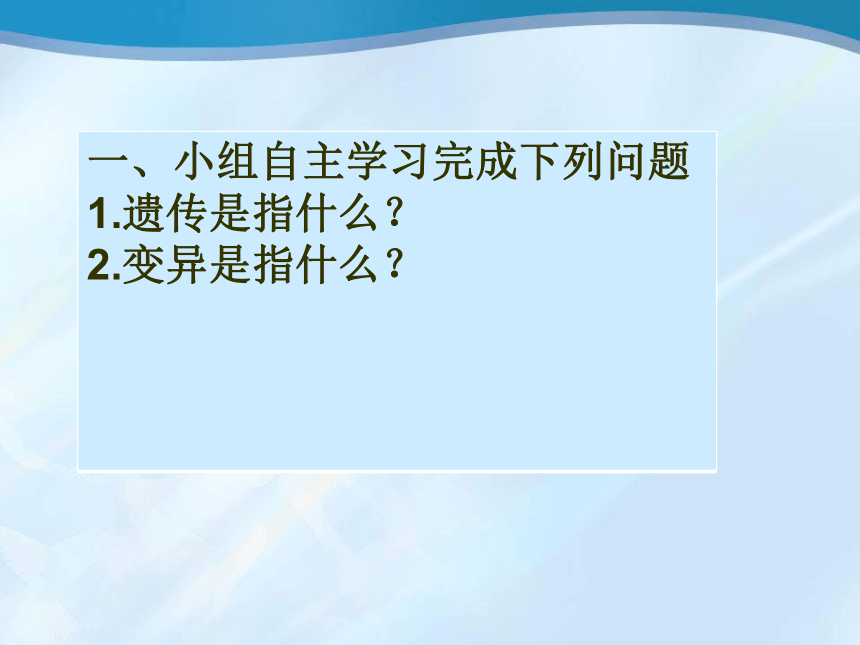 一、小组自主学习完成下列问题
1.遗传是指什么？
2.变异是指什么？